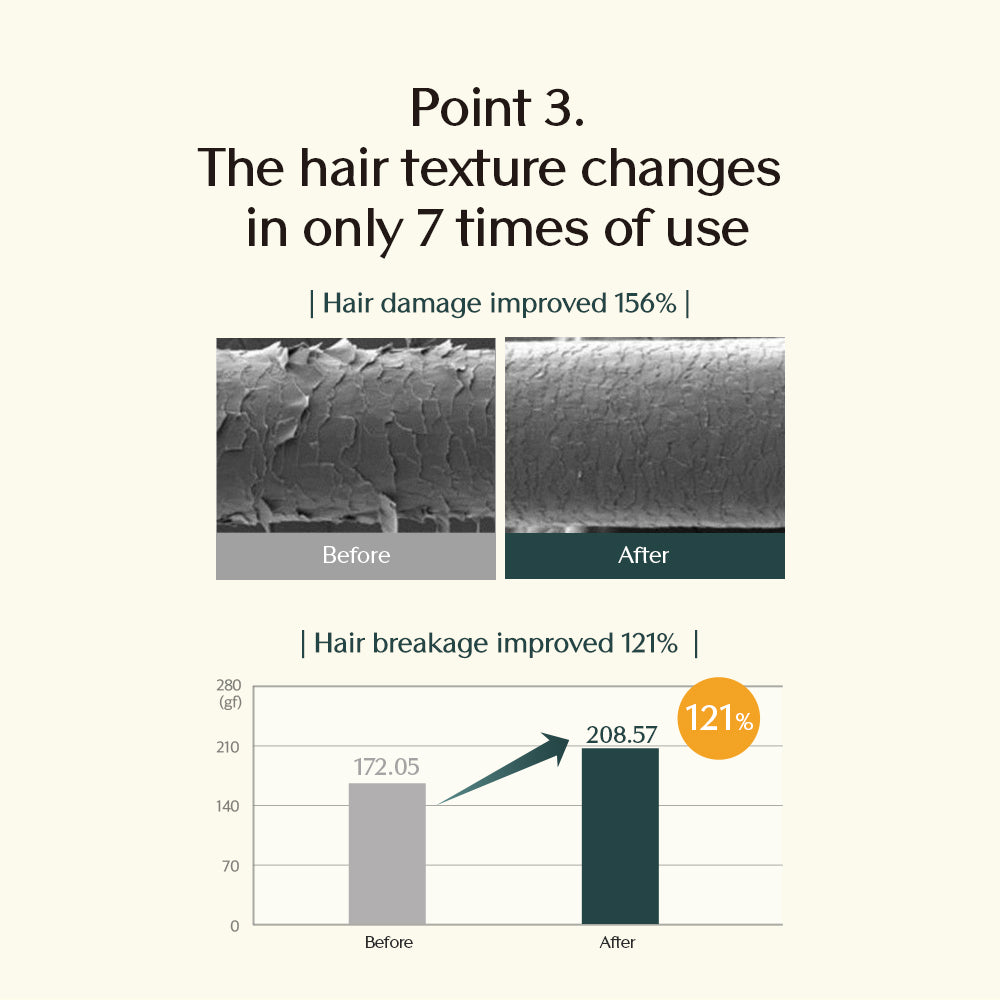 Point 3.
The hair texture changes in only 7 times of use

| Hair damage improved 156% |

Before

After

| Hair breakage improved 121% |

280 (gf)
210
140
70
0

172.05
208.57
121%

Before
After